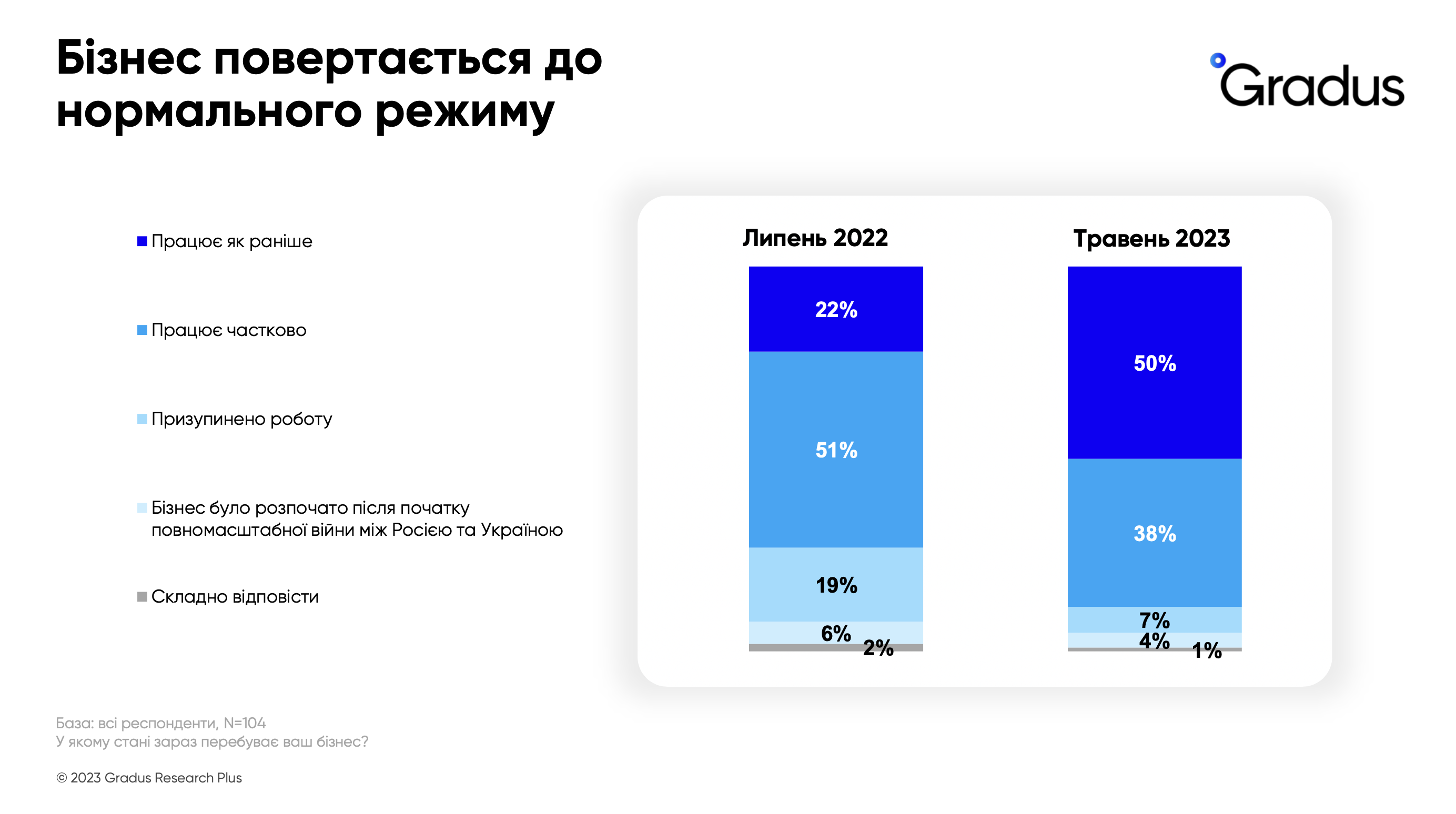 Бізнес повертається до нормального режиму

Gradus

Працює як раніше

Працює частково

Призупинено роботу

Бізнес було розпочато після початку повномасштабної війни між Росією та Україною

Складно відповісти

Липень 2022

22%

51%

19%

6%

2%

Травень 2023

50%

38%

7%

4%

1%

База: всі респонденти, N=104
У якому стані зараз перебуває ваш бізнес?

© 2023 Gradus Research Plus